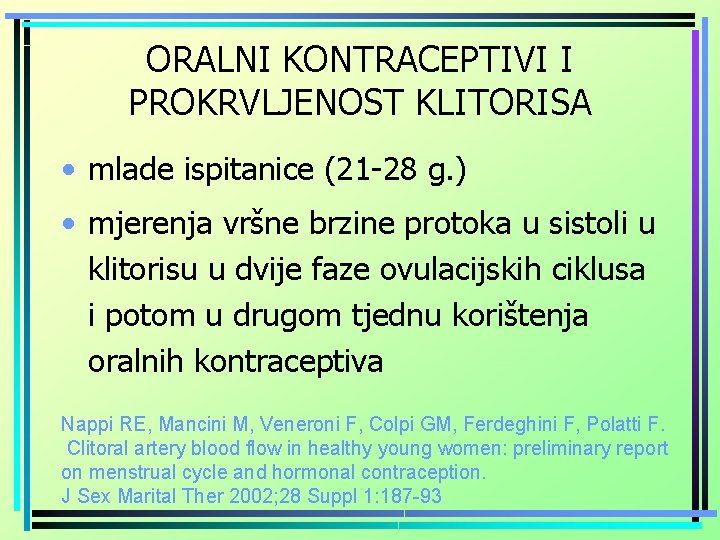 ORALNI KONTRACEPTIVI I PROKRVLJENOST KLITORISA

• mlade ispitanice (21-28 g.)

• mjerenja vršne brzine protoka u sistoli u klitorisu u dvije faze ovulacijskih ciklusa i potom u drugom tjednu korištenja oralnih kontraceptiva

Nappi RE, Mancini M, Veneroni F, Colpi GM, Ferdeghini F, Polatti F. Clitoral artery blood flow in healthy young women: preliminary report on menstrual cycle and hormonal contraception. J Sex Marital Ther 2002;28 Suppl 1:187-93